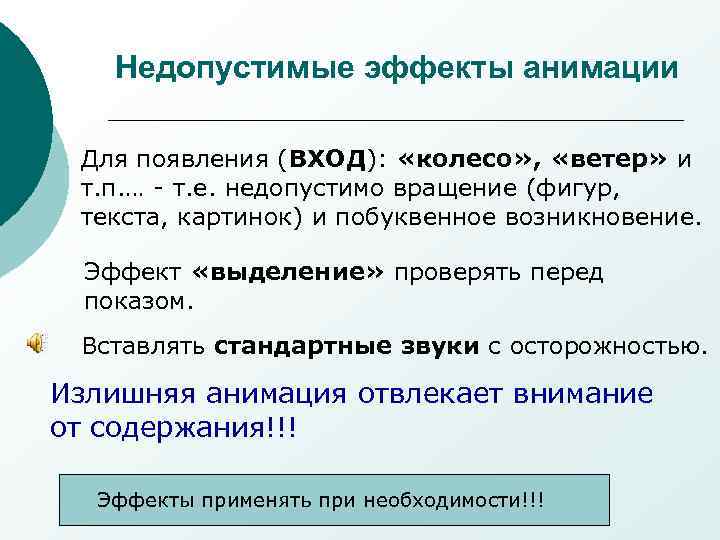 Недопустимые эффекты анимации

Для появления (ВХОД): «колесо», «ветер» и т.п.… - т.е. недопустимо вращение (фигур, текста, картинок) и побуквенное возникновение.

Эффект «выделение» проверять перед показом.

Вставлять стандартные звуки с осторожностью.

Излишняя анимация отвлекает внимание от содержания!!!

Эффекты применять при необходимости!!!